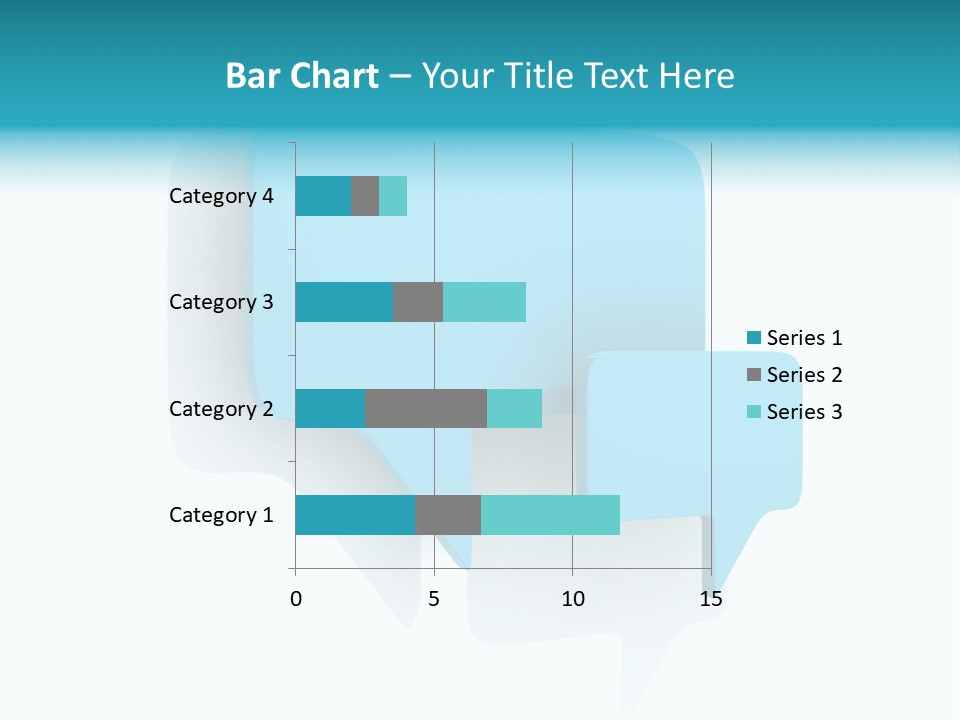 Bar Chart – Your Title Text Here

Category 4
Category 3
Category 2
Category 1

0
5
10
15

Series 1
Series 2
Series 3